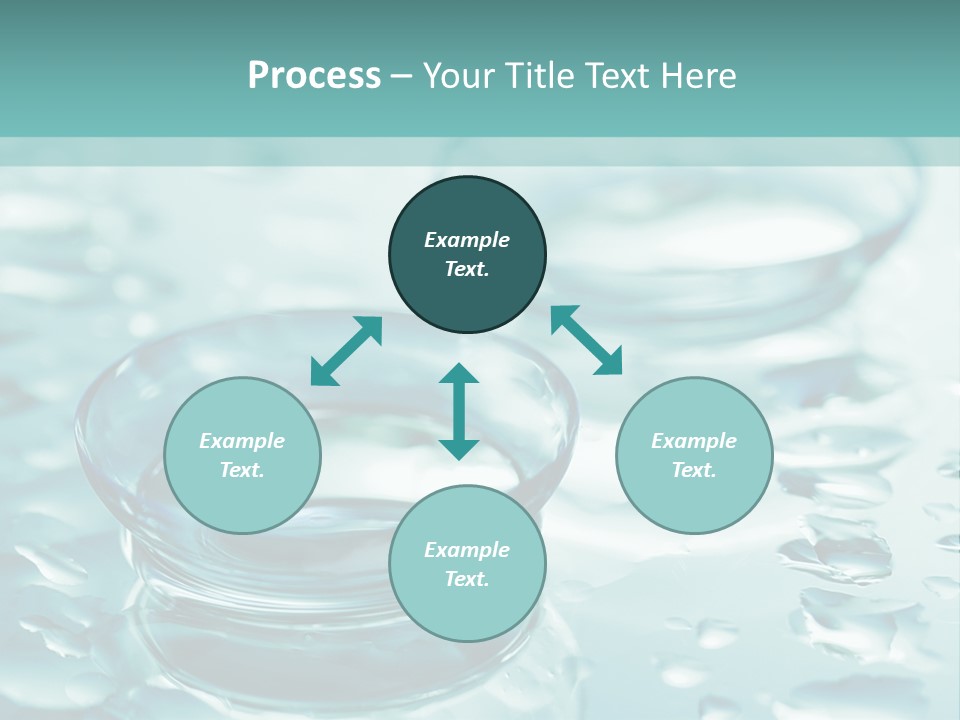 Process – Your Title Text Here

Example Text.

Example Text.

Example Text.

Example Text.